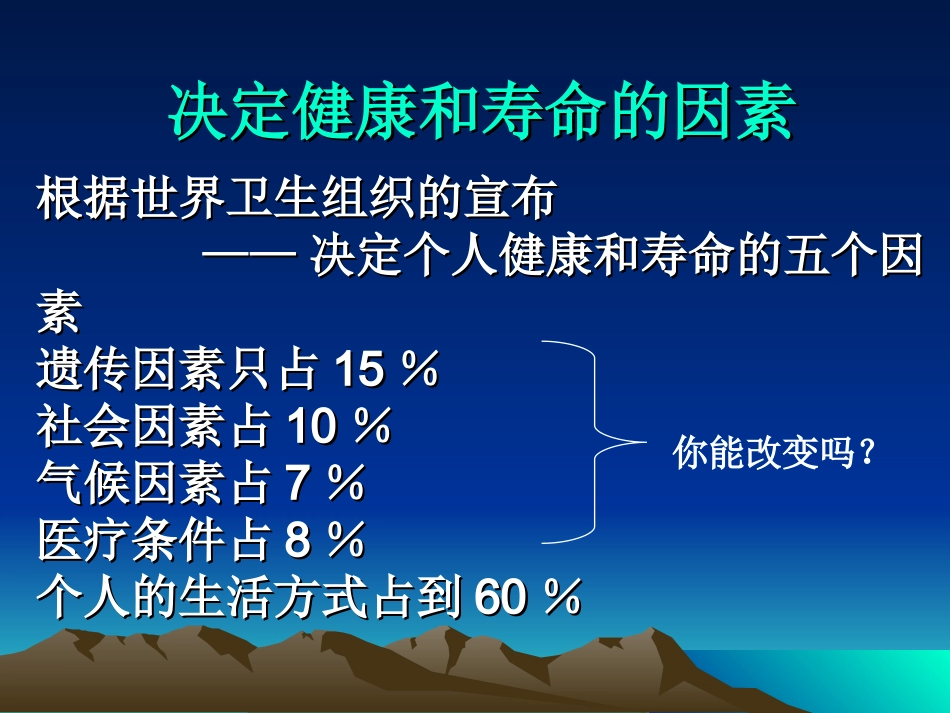 决定健康和寿命的因素

根据世界卫生组织的宣布
—— 决定个人健康和寿命的五个因素

遗传因素只占 15 ％
社会因素占 10 ％
气候因素占 7 ％
医疗条件占 8 ％
个人的生活方式占到 60 ％

你能改变吗？